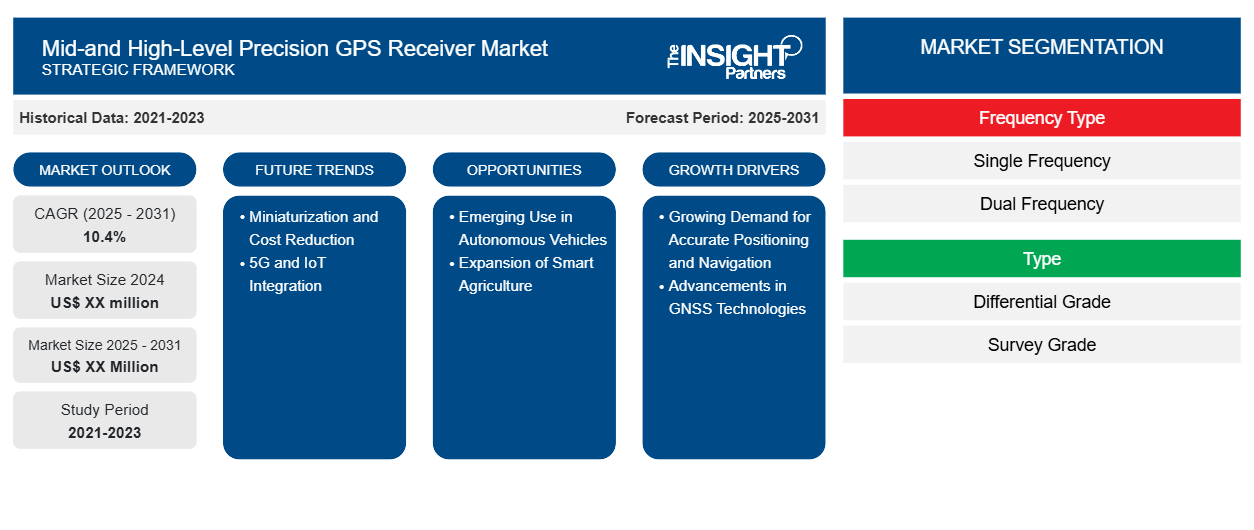 Mid-and High-Level Precision GPS Receiver Market
STRATEGIC FRAMEWORK

The INSIGHT Partners

Historical Data: 2021-2023

Forecast Period: 2025-2031

MARKET OUTLOOK

CAGR (2025 - 2031)
10.4%

Market Size 2024
US$ XX million

Market Size 2025 - 2031
US$ XX Million

Study Period
2021-2023

FUTURE TRENDS

• Miniaturization and Cost Reduction
• 5G and IoT Integration

OPPORTUNITIES

• Emerging Use in Autonomous Vehicles
• Expansion of Smart Agriculture

GROWTH DRIVERS

• Growing Demand for Accurate Positioning and Navigation
• Advancements in GNSS Technologies

MARKET SEGMENTATION

Frequency Type

Single Frequency

Dual Frequency

Type

Differential Grade

Survey Grade